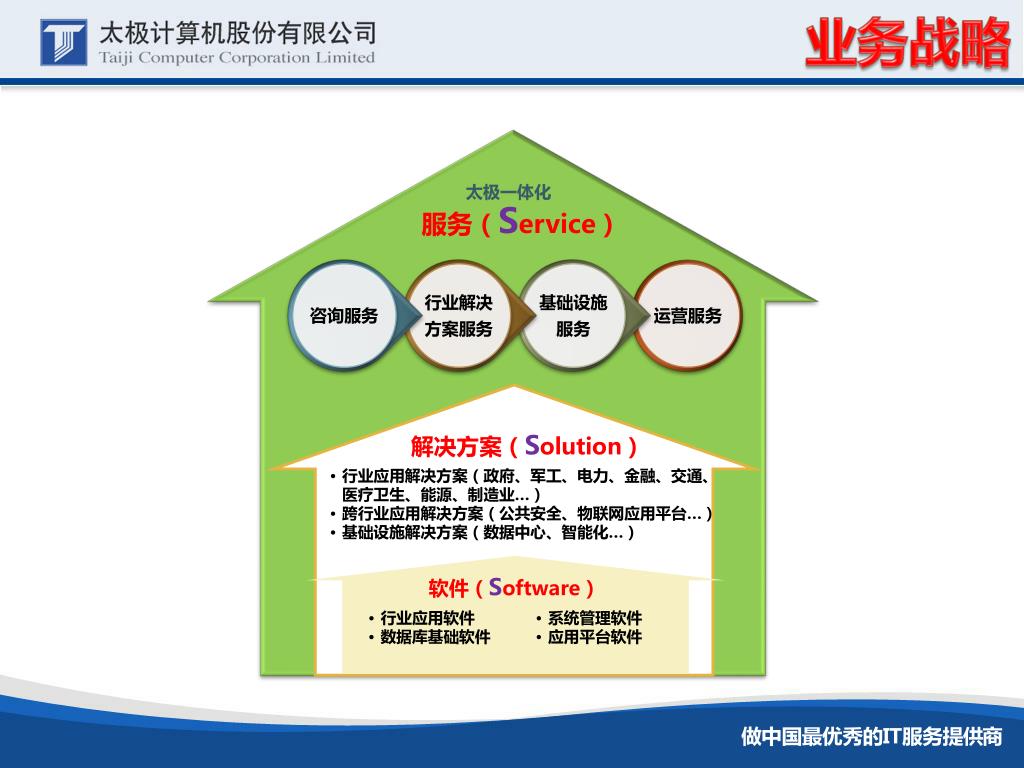 太极计算机股份有限公司
Taiji Computer Corporation Limited

业务战略

太极一体化
服务（Service）

咨询服务
行业解决方案服务
基础设施服务
运营服务

解决方案（Solution）
• 行业应用解决方案（政府、军工、电力、金融、交通、医疗卫生、能源、制造业…）
• 跨行业应用解决方案（公共安全、物联网应用平台…）
• 基础设施解决方案（数据中心、智能化…）

软件（Software）
• 行业应用软件
• 数据库基础软件
• 系统管理软件
• 应用平台软件

做中国最优秀的IT服务提供商